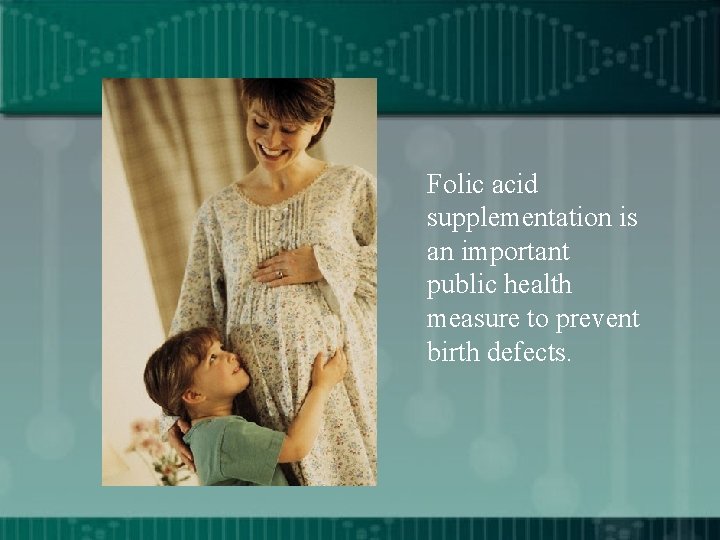 Folic acid supplementation is an important public health measure to prevent birth defects.